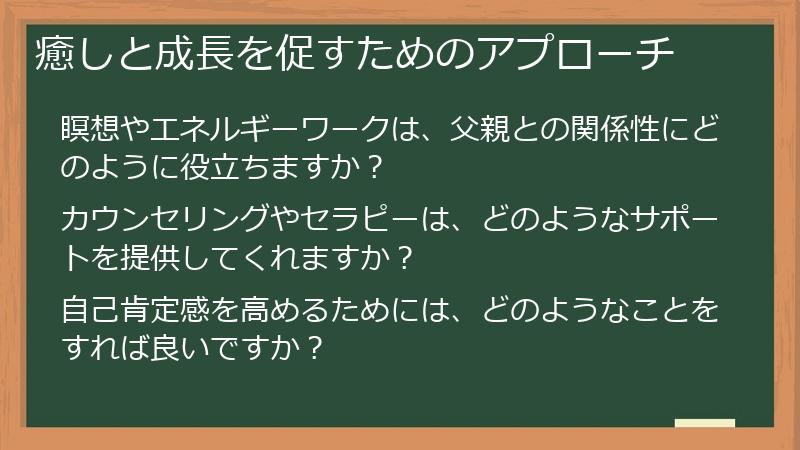 癒しと成長を促すためのアプローチ

瞑想やエネルギーワークは、父親との関係性にどのように役立ちますか？

カウンセリングやセラピーは、どのようなサポートを提供してくれますか？

自己肯定感を高めるためには、どのようなことをすれば良いですか？